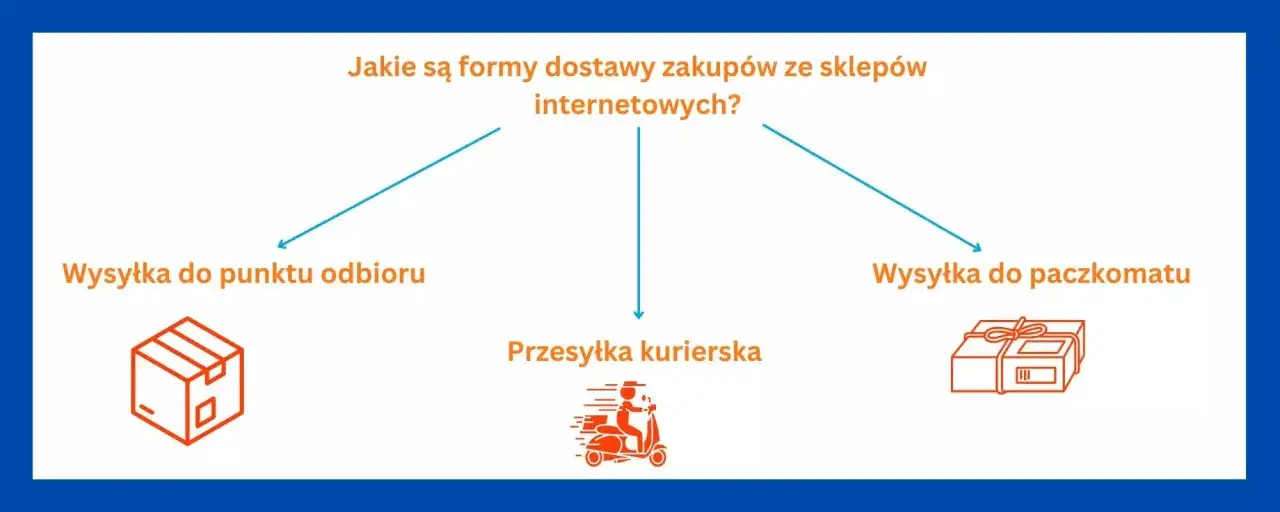 Jakie są formy dostawy zakupów ze sklepów internetowych?

Wysyłka do punktu odbioru

Przesyłka kurierska

Wysyłka do paczkomatu